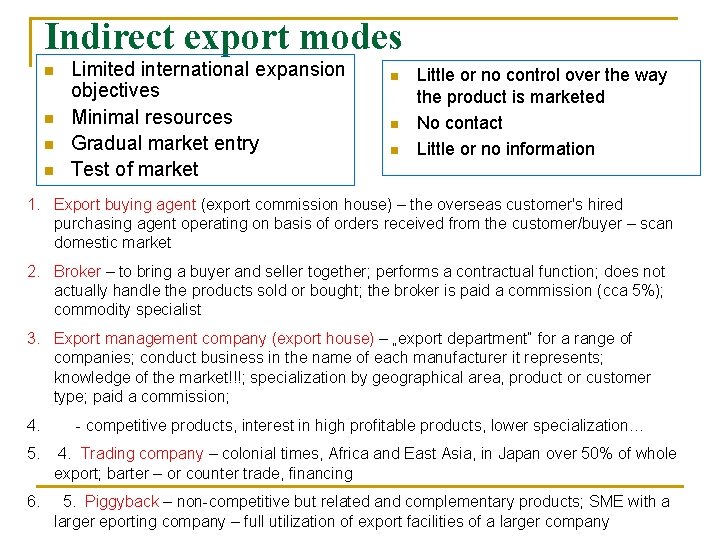 Indirect export modes

- Limited international expansion objectives
- Minimal resources
- Gradual market entry
- Test of market

- Little or no control over the way the product is marketed
- No contact
- Little or no information

1. Export buying agent (export commission house) – the overseas customer's hired purchasing agent operating on basis of orders received from the customer/buyer – scan domestic market

2. Broker – to bring a buyer and seller together; performs a contractual function; does not actually handle the products sold or bought; the broker is paid a commission (cca 5%); commodity specialist

3. Export management company (export house) – „export department" for a range of companies; conduct business in the name of each manufacturer it represents; knowledge of the market!!!; specialization by geographical area, product or customer type; paid a commission;

4. - competitive products, interest in high profitable products, lower specialization…

5. 4. Trading company – colonial times, Africa and East Asia, in Japan over 50% of whole export; barter – or counter trade, financing

6. 5. Piggyback – non-competitive but related and complementary products; SME with a larger eporting company – full utilization of export facilities of a larger company